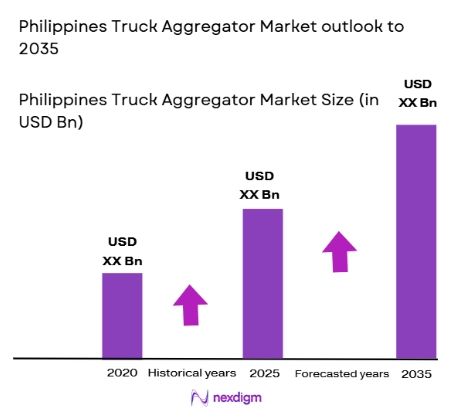 Philippines Truck Aggregator Market outlook to 2035

Philippines Truck Aggregator Market Size (in USD Bn)

USD XX Bn

USD XX Bn

USD XX Bn

2020 Historical years 2025 Forecasted years 2035

nexdigm